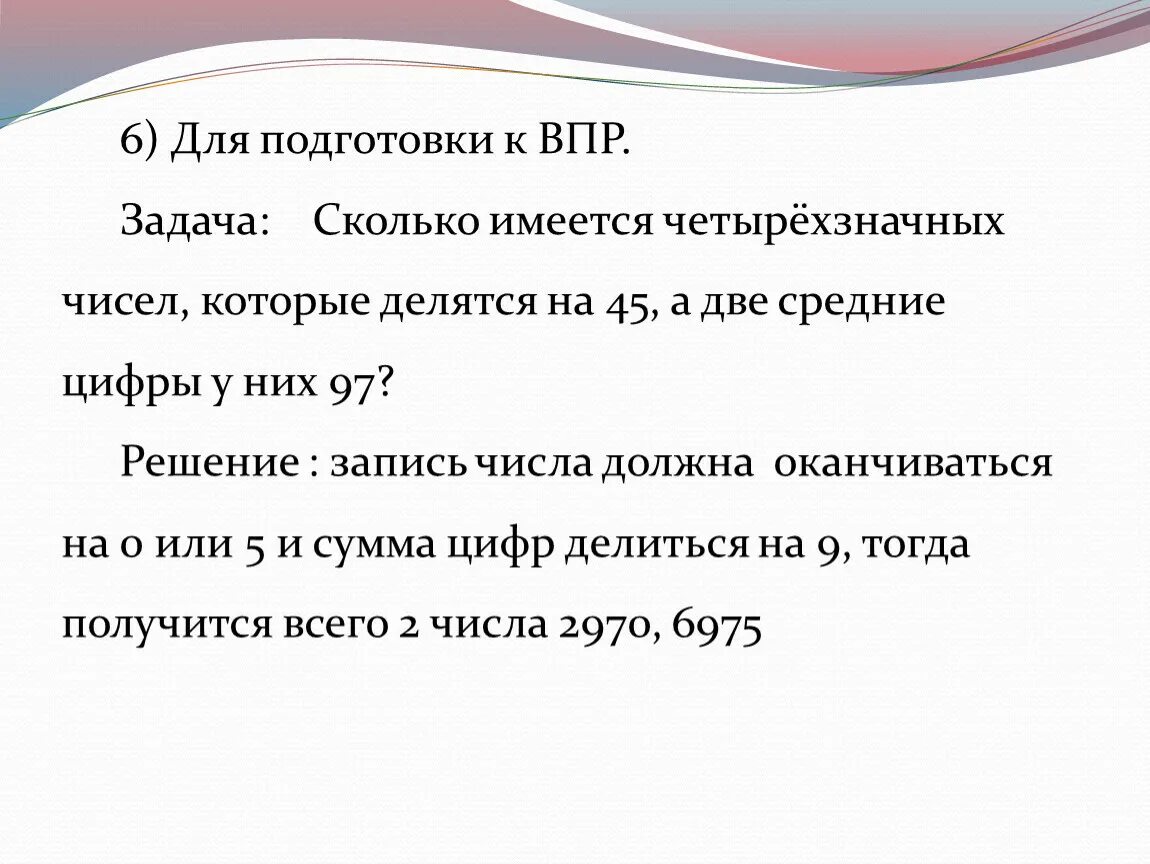 6) Для подготовки к ВПР.

Задача: Сколько имеется четырёхзначных чисел, которые делятся на 45, а две средние цифры у них 97?

Решение : запись числа должна оканчиваться на 0 или 5 и сумма цифр делиться на 9, тогда получится всего 2 числа 2970, 6975